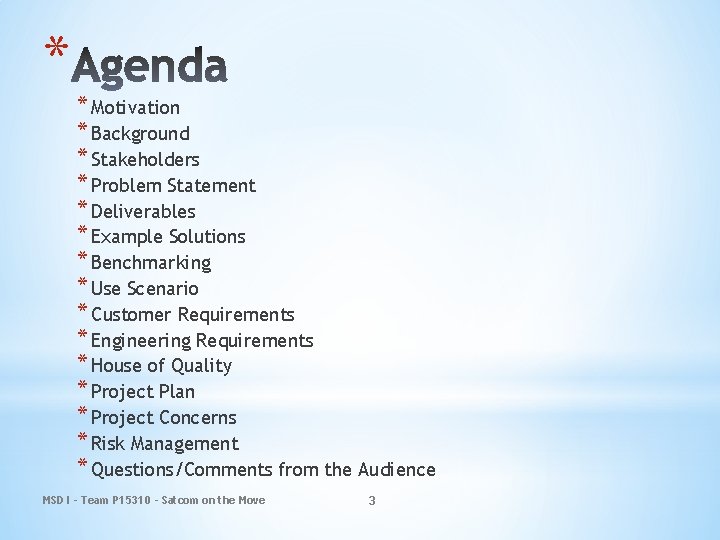 * Agenda

* Motivation
* Background
* Stakeholders
* Problem Statement
* Deliverables
* Example Solutions
* Benchmarking
* Use Scenario
* Customer Requirements
* Engineering Requirements
* House of Quality
* Project Plan
* Project Concerns
* Risk Management
* Questions/Comments from the Audience

MSD I - Team P15310 - Satcom on the Move

3